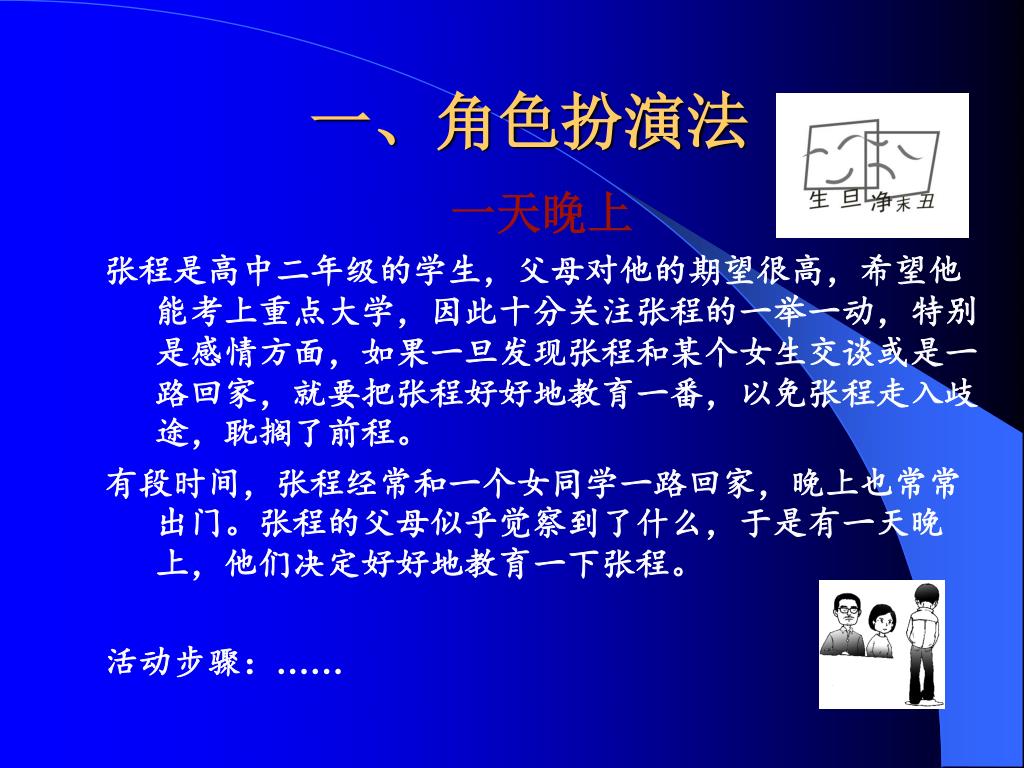 一、角色扮演法

生 旦 净 末 丑

一天晚上

张程是高中二年级的学生，父母对他的期望很高，希望他能考上重点大学，因此十分关注张程的一举一动，特别是感情方面，如果一旦发现张程和某个女生交谈或是一路回家，就要把张程好好地教育一番，以免张程走入歧途，耽搁了前程。

有段时间，张程经常和一个女同学一路回家，晚上也常常出门。张程的父母似乎觉察到了什么，于是有一天晚上，他们决定好好地教育一下张程。

活动步骤：……